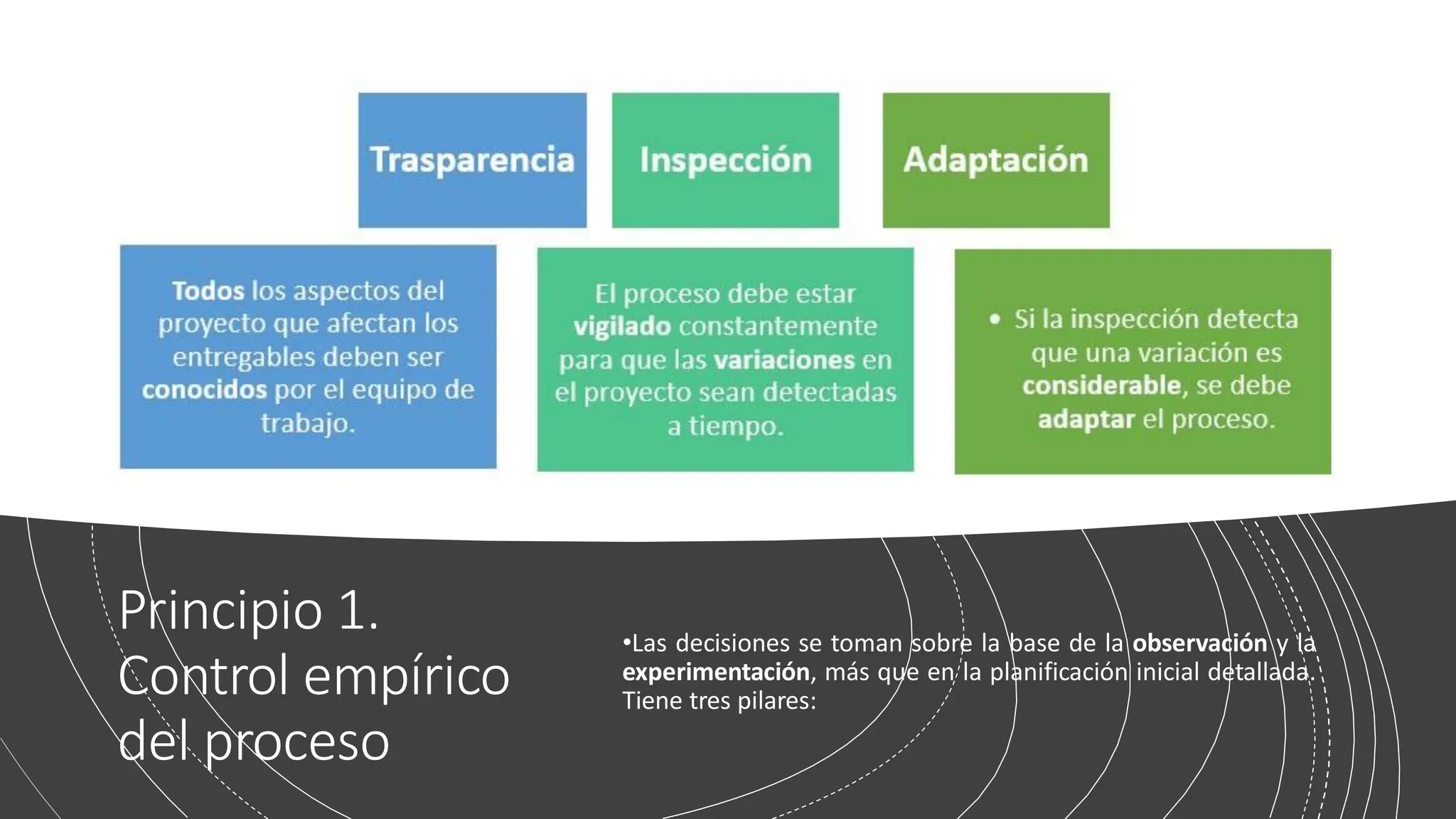 Trasparencia

Inspección

Adaptación

Todos los aspectos del proyecto que afectan los entregables deben ser conocidos por el equipo de trabajo.

El proceso debe estar vigilado constantemente para que las variaciones en el proyecto sean detectadas a tiempo.

• Si la inspección detecta que una variación es considerable, se debe adaptar el proceso.

Principio 1. Control empírico del proceso

•Las decisiones se toman sobre la base de la observación y la experimentación, más que en la planificación inicial detallada. Tiene tres pilares: